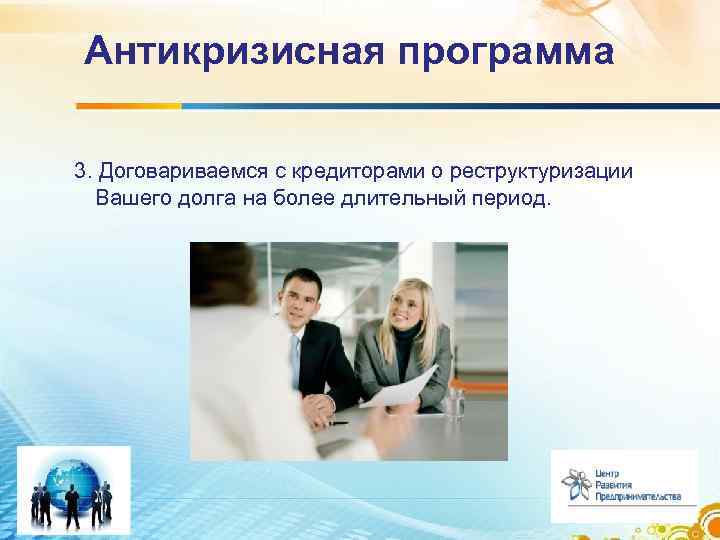 Антикризисная программа

3. Договариваемся с кредиторами о реструктуризации Вашего долга на более длительный период.

Центр Развития Предпринимательства